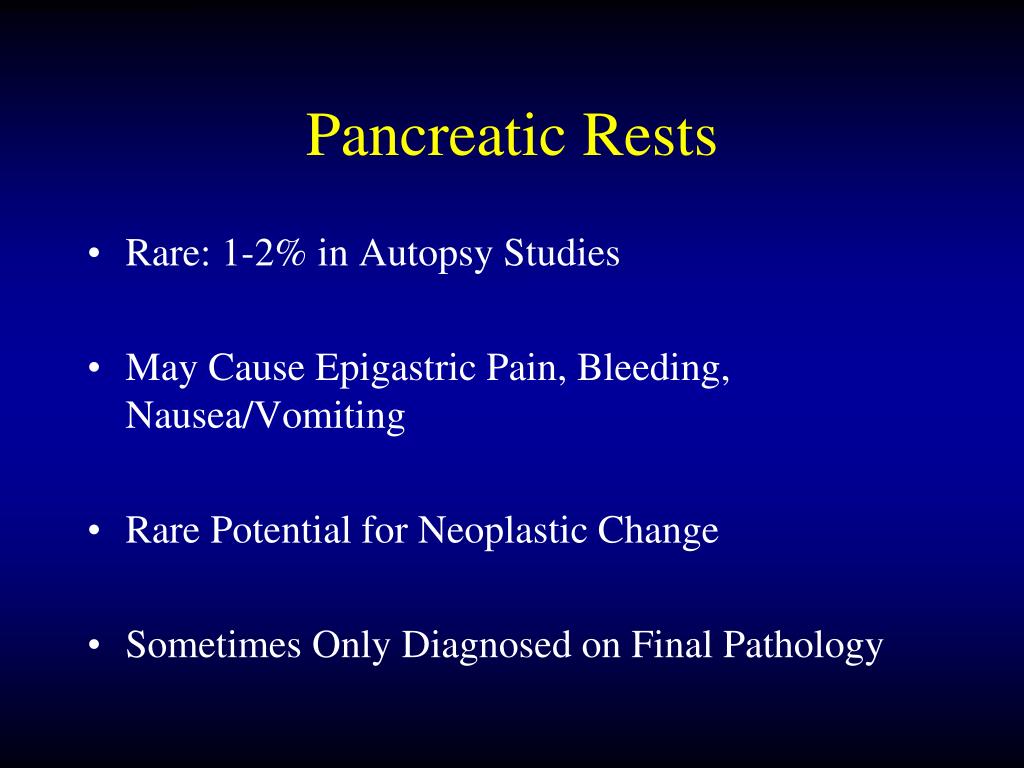 Pancreatic Rests

• Rare: 1-2% in Autopsy Studies

• May Cause Epigastric Pain, Bleeding, Nausea/Vomiting

• Rare Potential for Neoplastic Change

• Sometimes Only Diagnosed on Final Pathology